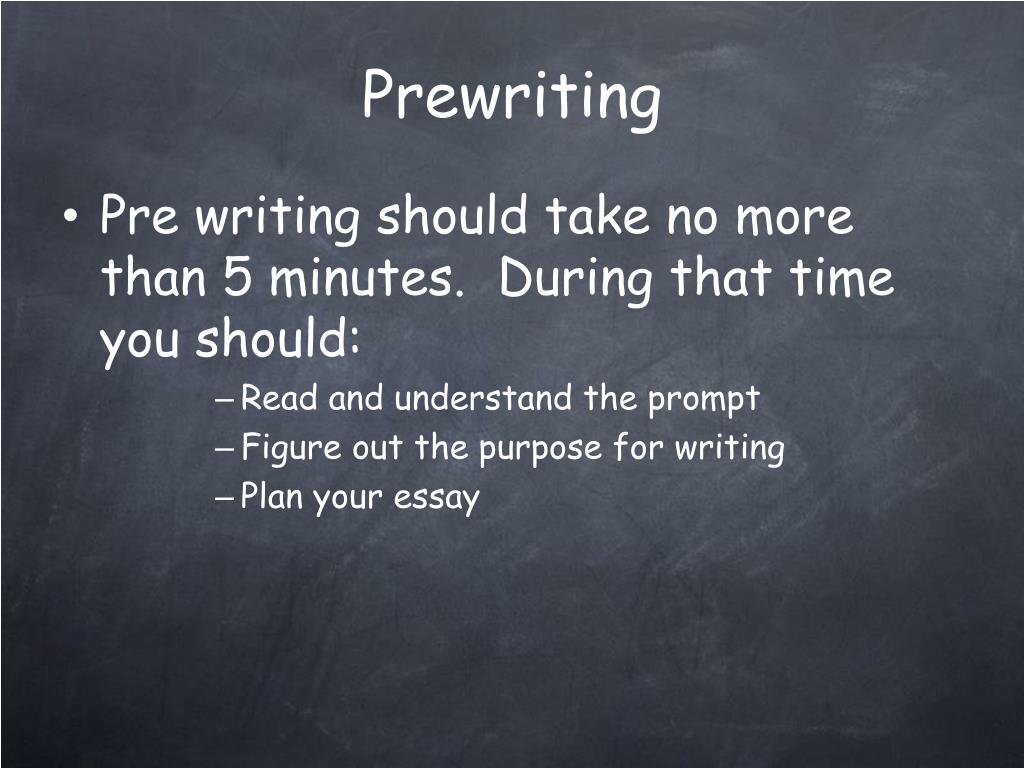 Prewriting

• Pre writing should take no more than 5 minutes. During that time you should:
– Read and understand the prompt
– Figure out the purpose for writing
– Plan your essay